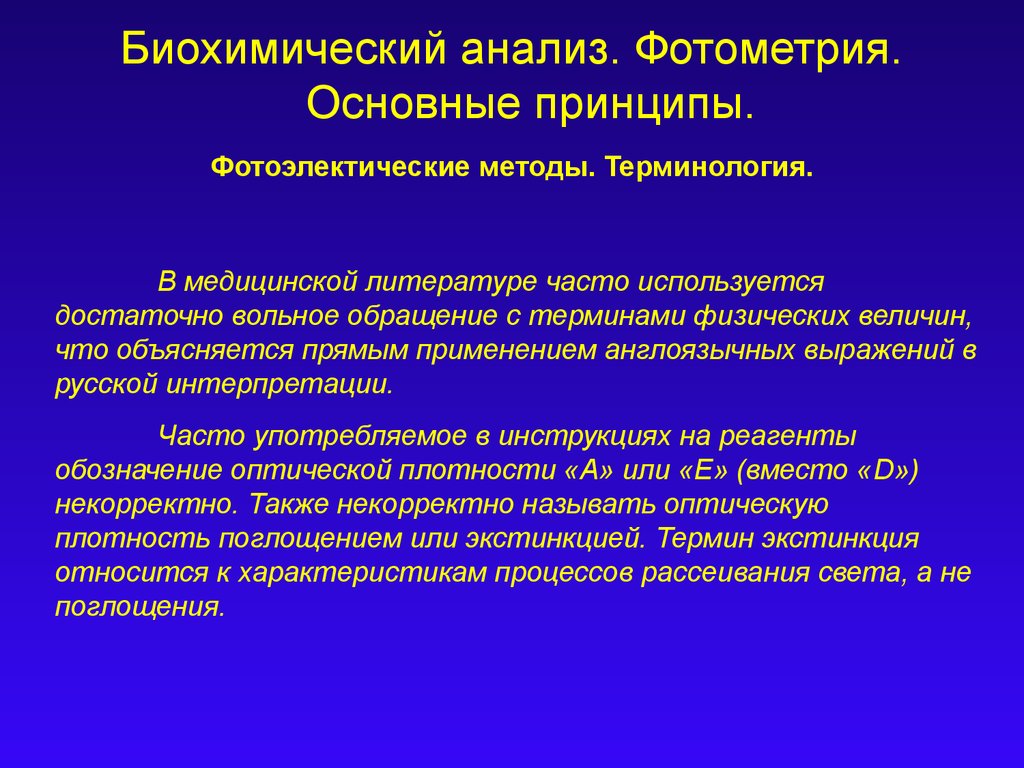 Биохимический анализ. Фотометрия. Основные принципы.

Фотоэлектические методы. Терминология.

В медицинской литературе часто используется достаточно вольное обращение с терминами физических величин, что объясняется прямым применением англоязычных выражений в русской интерпретации.

Часто употребляемое в инструкциях на реагенты обозначение оптической плотности «А» или «Е» (вместо «D») некорректно. Также некорректно называть оптическую плотность поглощением или экстинкцией. Термин экстинкция относится к характеристикам процессов рассеивания света, а не поглощения.